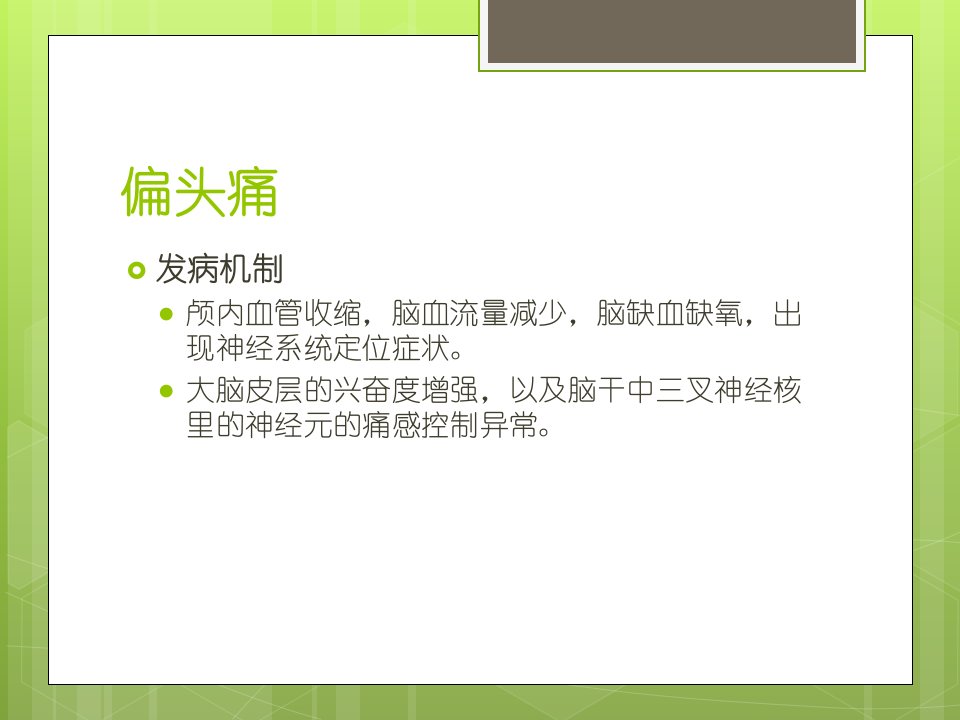 偏头痛

发病机制

颅内血管收缩，脑血流量减少，脑缺血缺氧，出现神经系统定位症状。

大脑皮层的兴奋度增强，以及脑干中三叉神经核里的神经元的痛感控制异常。